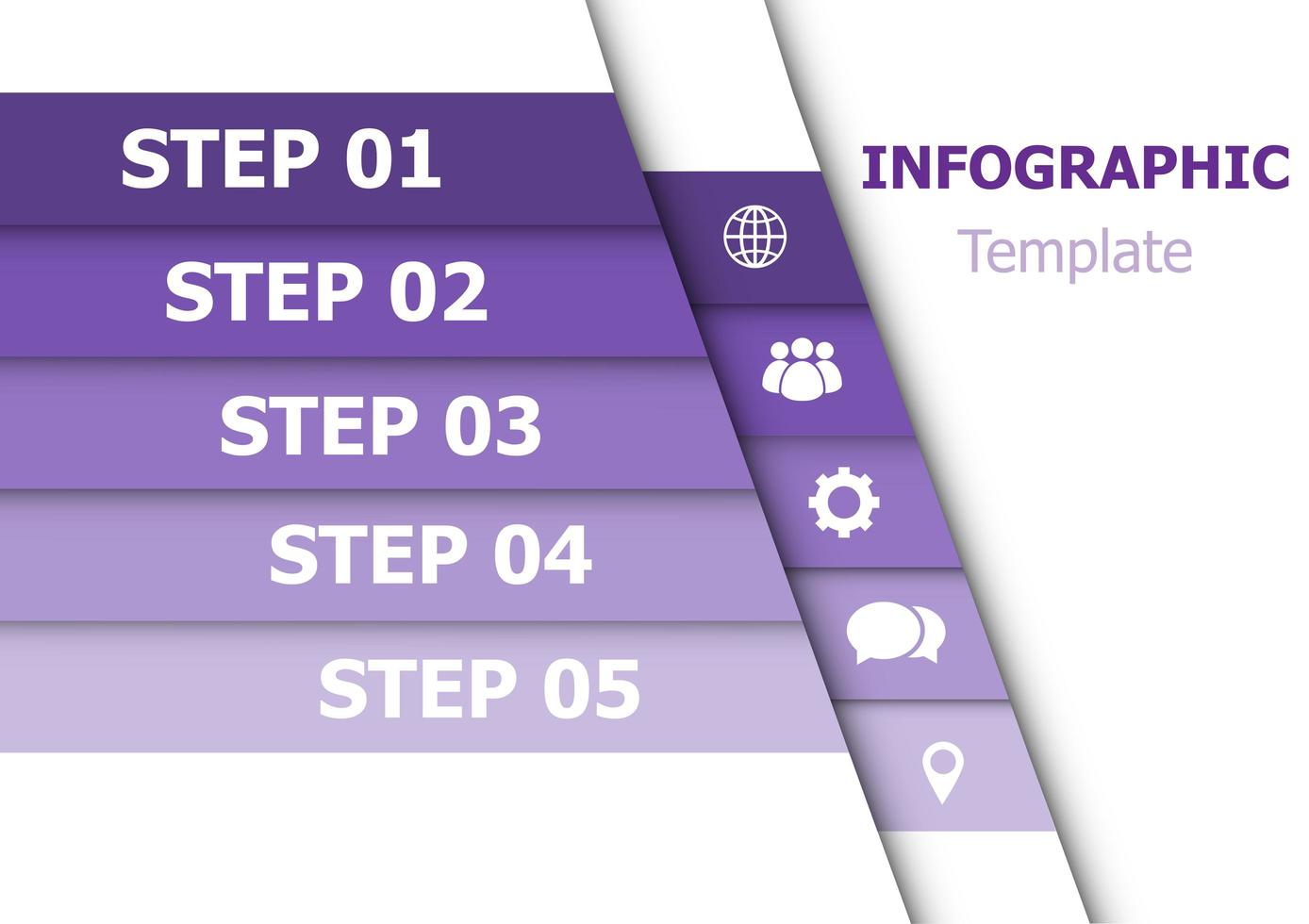 STEP 01

STEP 02

STEP 03

STEP 04

STEP 05

INFOGRAPHIC

Template